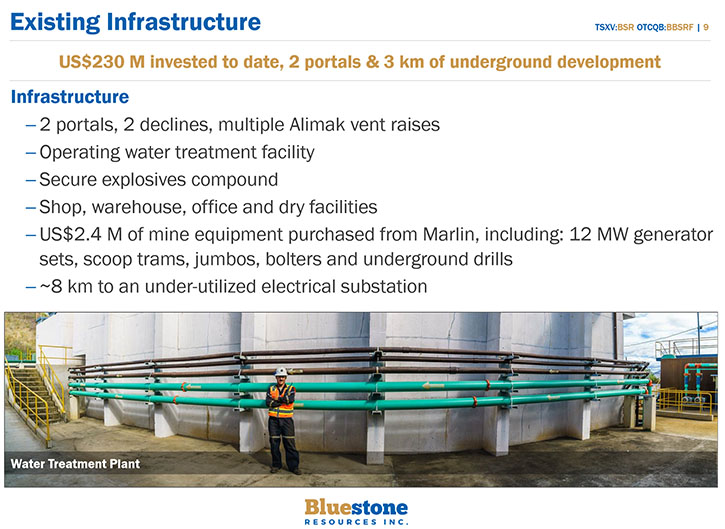 Existing Infrastructure

TSXV:BSR OTCQB:BBSRF | 9

US$230 M invested to date, 2 portals & 3 km of underground development

Infrastructure

– 2 portals, 2 declines, multiple Alimak vent raises
– Operating water treatment facility
– Secure explosives compound
– Shop, warehouse, office and dry facilities
– US$2.4 M of mine equipment purchased from Marlin, including: 12 MW generator sets, scoop trams, jumbos, bolters and underground drills
– ~8 km to an under-utilized electrical substation

Water Treatment Plant

Bluestone
RESOURCES INC.